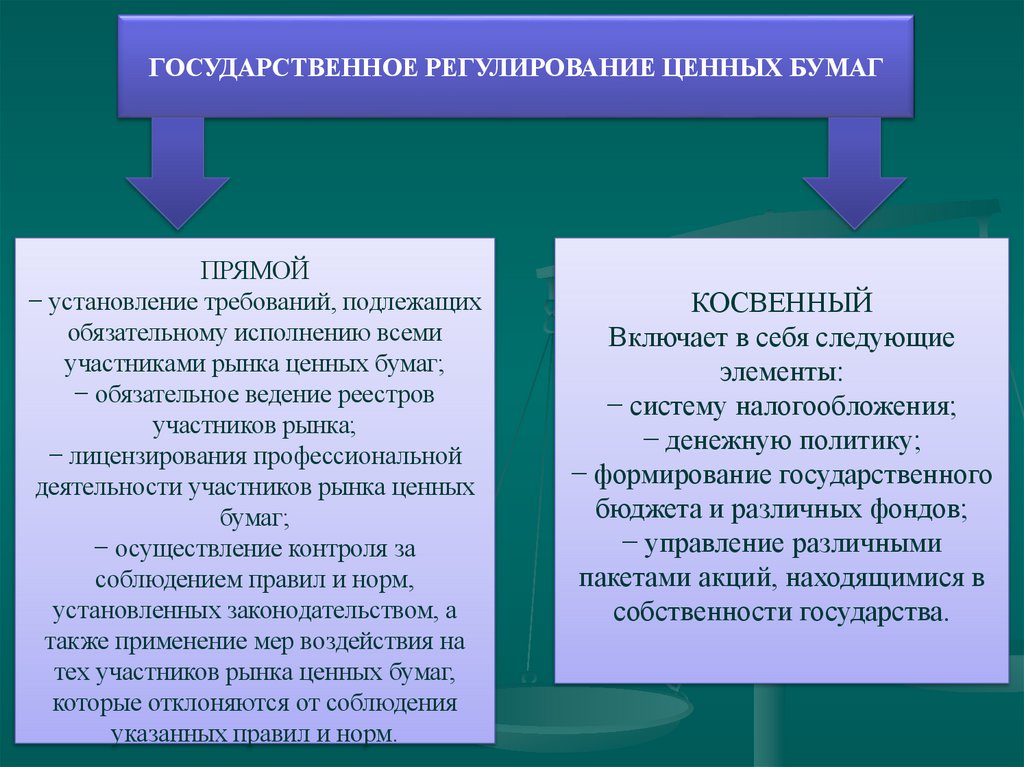 ГОСУДАРСТВЕННОЕ РЕГУЛИРОВАНИЕ ЦЕННЫХ БУМАГ

ПРЯМОЙ
− установление требований, подлежащих обязательному исполнению всеми участниками рынка ценных бумаг;
− обязательное ведение реестров участников рынка;
− лицензирования профессиональной деятельности участников рынка ценных бумаг;
− осуществление контроля за соблюдением правил и норм, установленных законодательством, а также применение мер воздействия на тех участников рынка ценных бумаг, которые отклоняются от соблюдения указанных правил и норм.

КОСВЕННЫЙ
Включает в себя следующие элементы:
− систему налогообложения;
− денежную политику;
− формирование государственного бюджета и различных фондов;
− управление различными пакетами акций, находящимися в собственности государства.